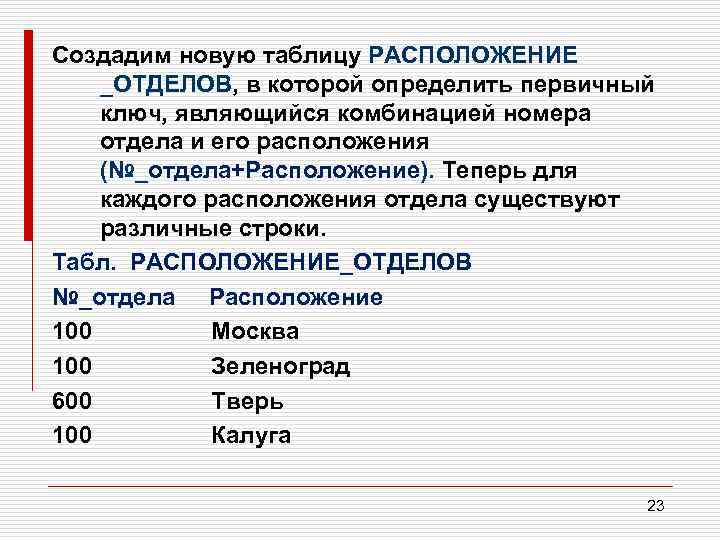 Создадим новую таблицу РАСПОЛОЖЕНИЕ _ОТДЕЛОВ, в которой определить первичный ключ, являющийся комбинацией номера отдела и его расположения (№_отдела+Расположение). Теперь для каждого расположения отдела существуют различные строки.

Табл. РАСПОЛОЖЕНИЕ_ОТДЕЛОВ

| №_отдела | Расположение |
|---|---|
| 100 | Москва |
| 100 | Зеленоград |
| 600 | Тверь |
| 100 | Калуга |

23